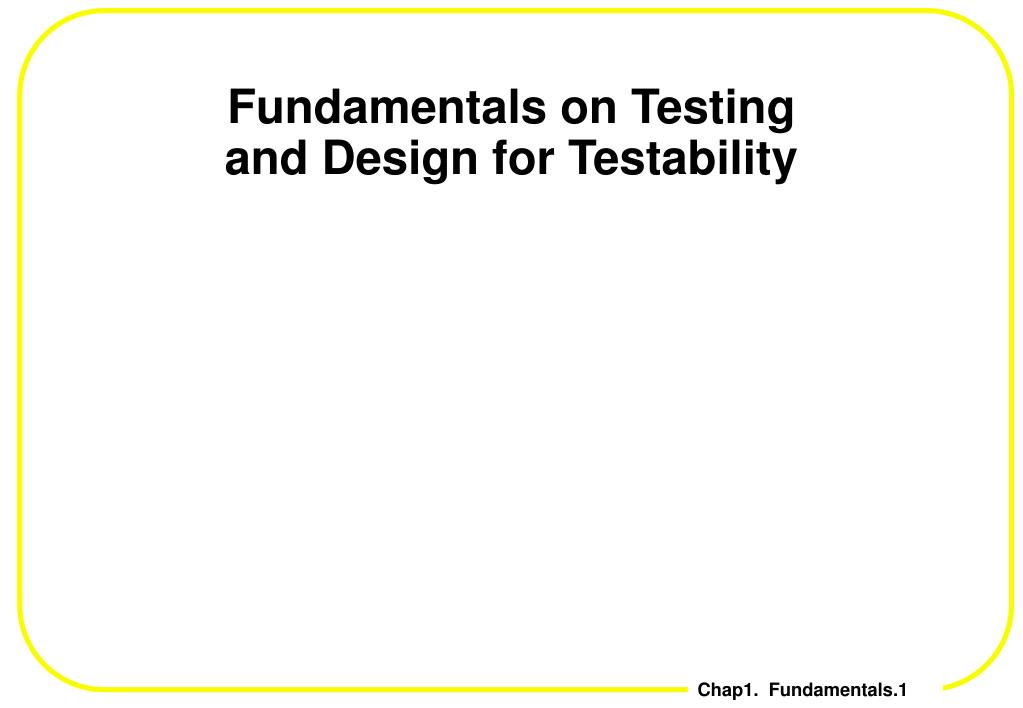 Fundamentals on Testing
and Design for Testability

Chap1. Fundamentals.1